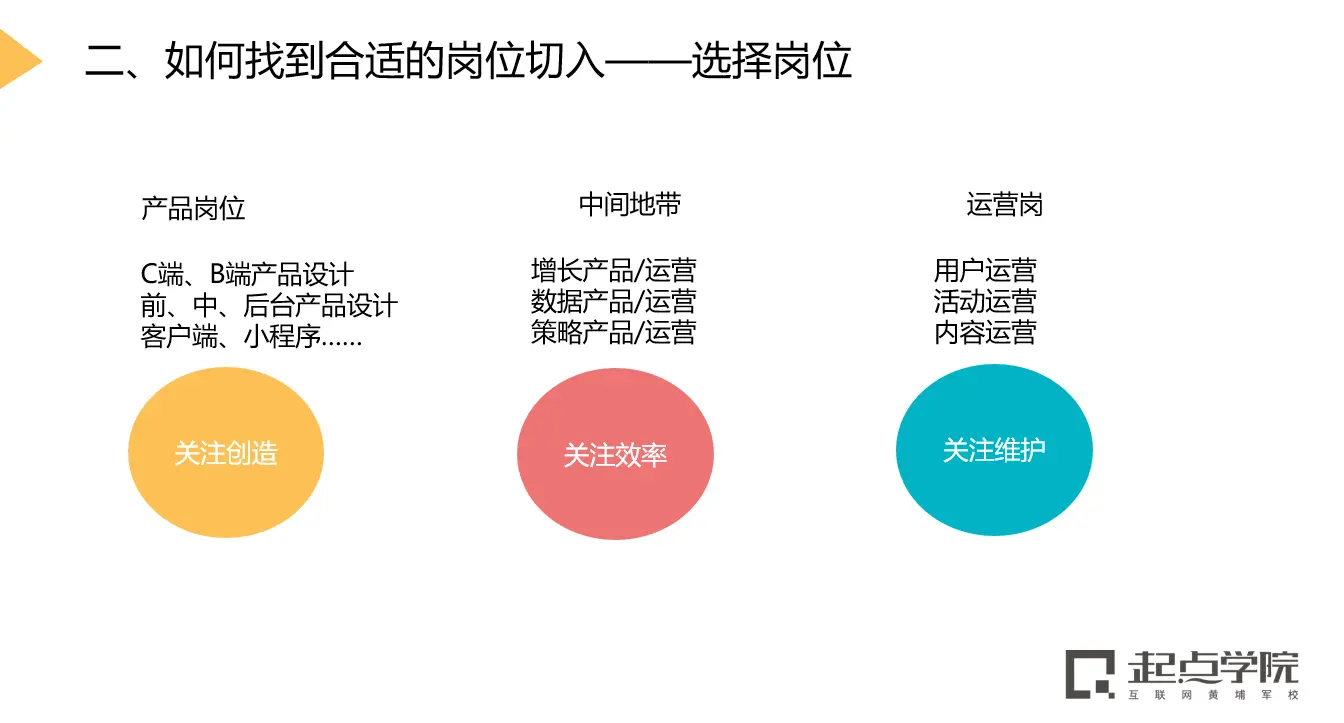 二、如何找到合适的岗位切入——选择岗位

产品岗位

C端、B端产品设计
前、中、后台产品设计
客户端、小程序……

关注创造

中间地带

增长产品/运营
数据产品/运营
策略产品/运营

关注效率

运营岗

用户运营
活动运营
内容运营

关注维护

起点学院
互联网黄埔军校